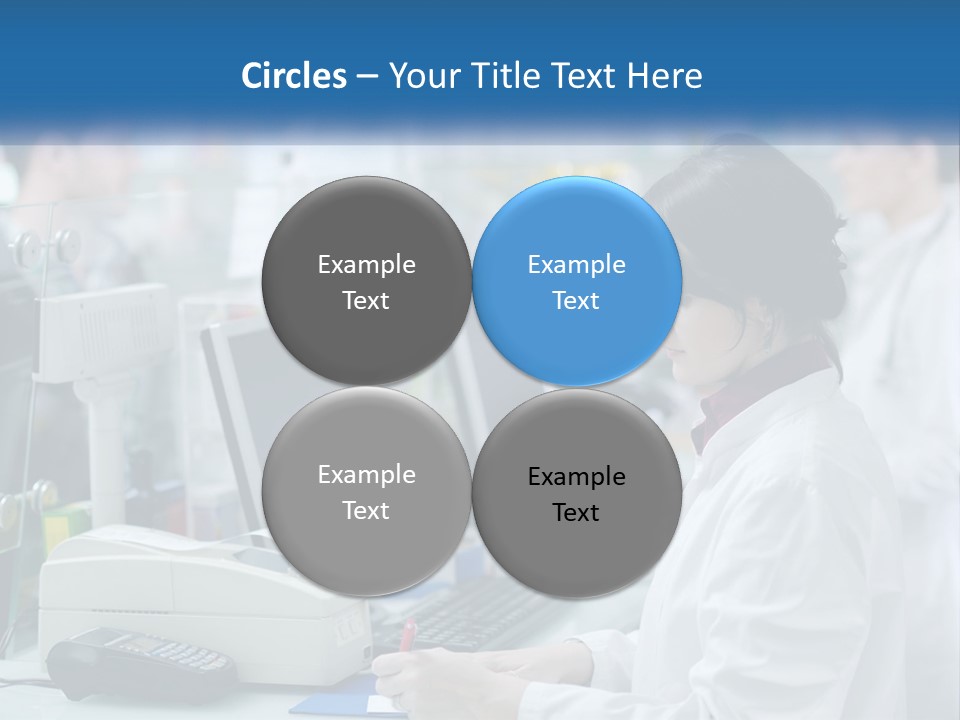 Circles – Your Title Text Here

Example Text

Example Text

Example Text

Example Text